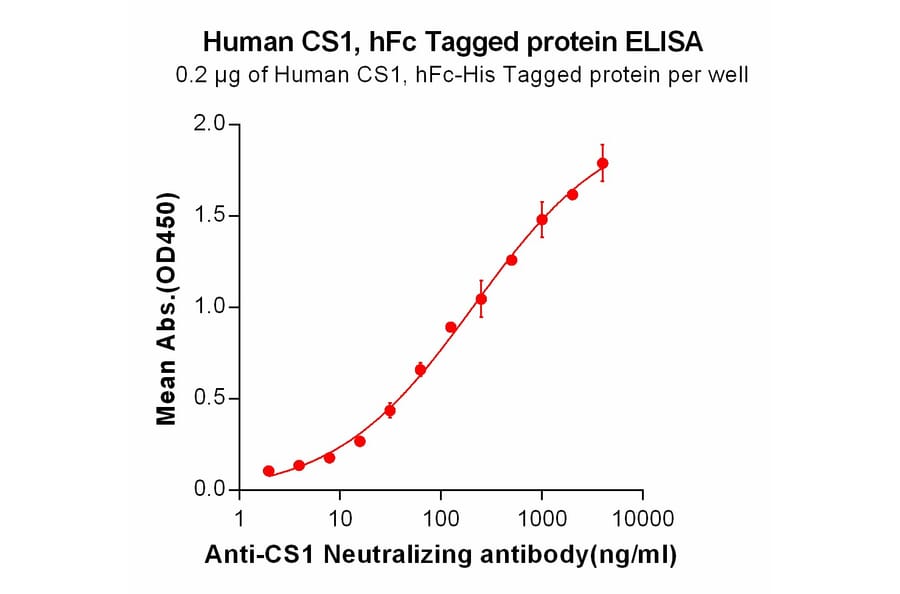 Human CS1, hFc Tagged protein ELISA
0.2 μg of Human CS1, hFc-His Tagged protein per well

Mean Abs.(OD450)

2.0
1.5
1.0
0.5
0.0

1
10
100
1000
10000

Anti-CS1 Neutralizing antibody(ng/ml)